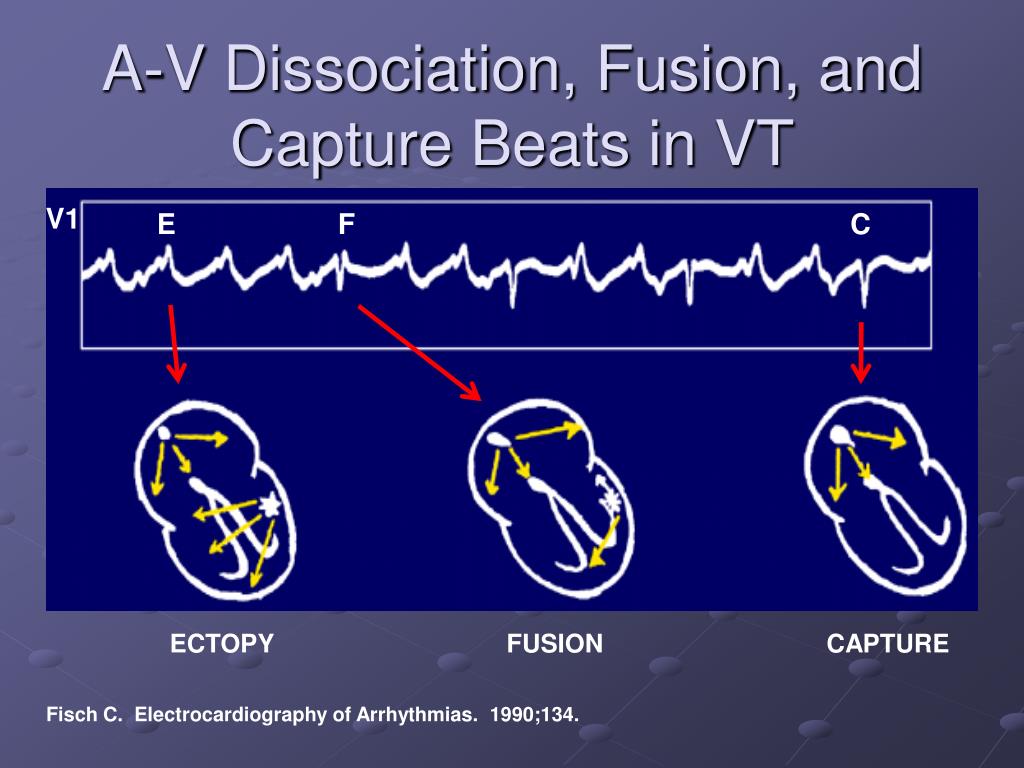 A-V Dissociation, Fusion, and Capture Beats in VT

V1
E
F
C

ECTOPY
FUSION
CAPTURE

Fisch C. Electrocardiography of Arrhythmias. 1990;134.